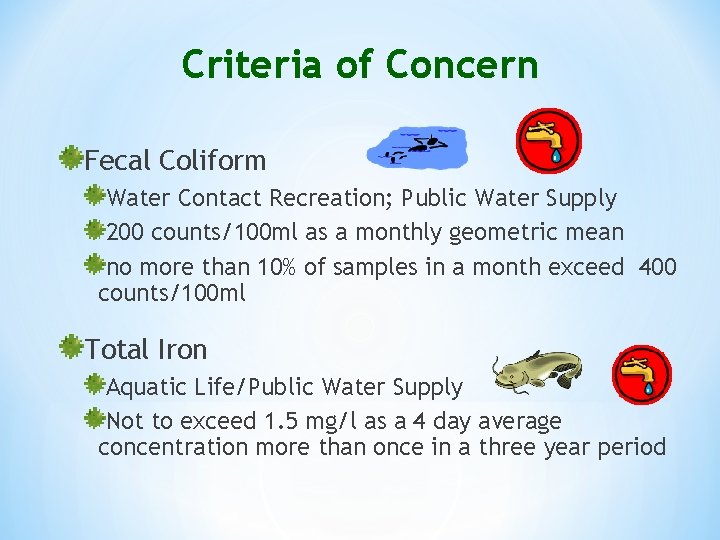 Criteria of Concern

Fecal Coliform

Water Contact Recreation; Public Water Supply

200 counts/100ml as a monthly geometric mean

no more than 10% of samples in a month exceed 400 counts/100ml

Total Iron

Aquatic Life/Public Water Supply

Not to exceed 1.5 mg/l as a 4 day average concentration more than once in a three year period